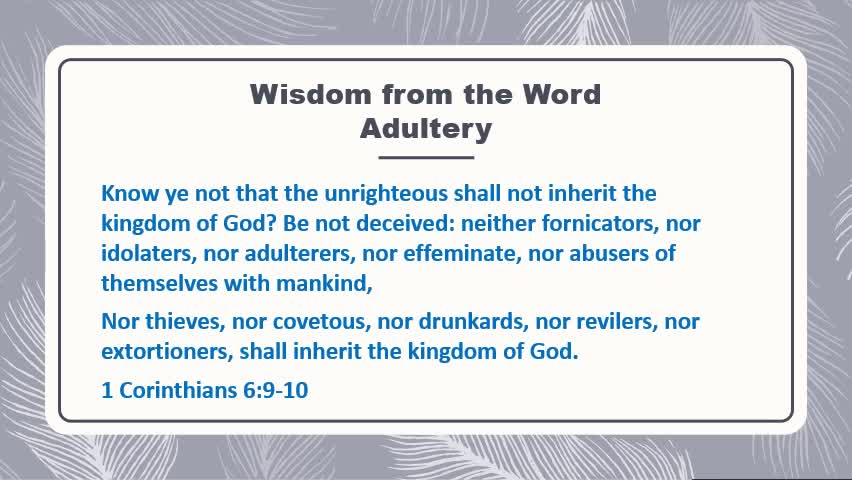 Wisdom from the Word
Adultery

Know ye not that the unrighteous shall not inherit the kingdom of God? Be not deceived: neither fornicators, nor idolaters, nor adulterers, nor effeminate, nor abusers of themselves with mankind,

Nor thieves, nor covetous, nor drunkards, nor revilers, nor extortioners, shall inherit the kingdom of God.

1 Corinthians 6:9-10